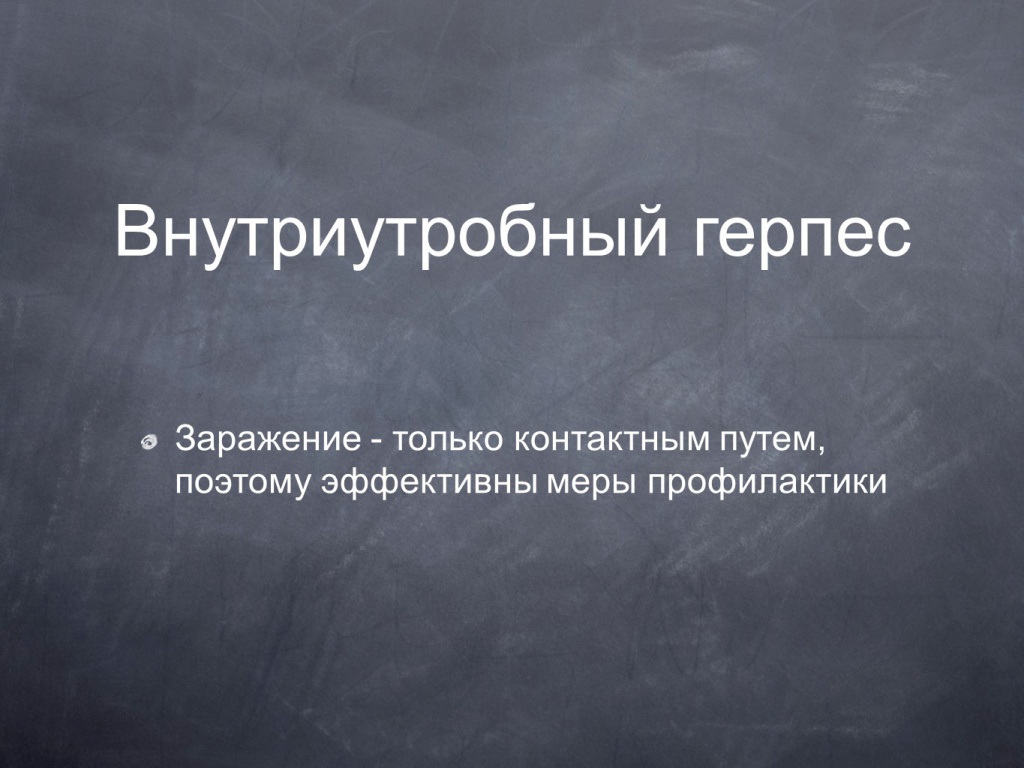 Внутриутробный герпес

Заражение - только контактным путем, поэтому эффективны меры профилактики